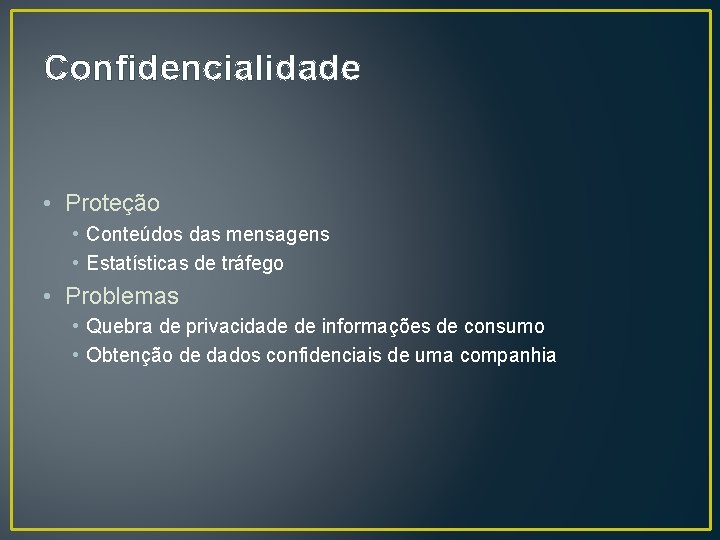 Confidencialidade

• Proteção
  • Conteúdos das mensagens
  • Estatísticas de tráfego
• Problemas
  • Quebra de privacidade de informações de consumo
  • Obtenção de dados confidenciais de uma companhia